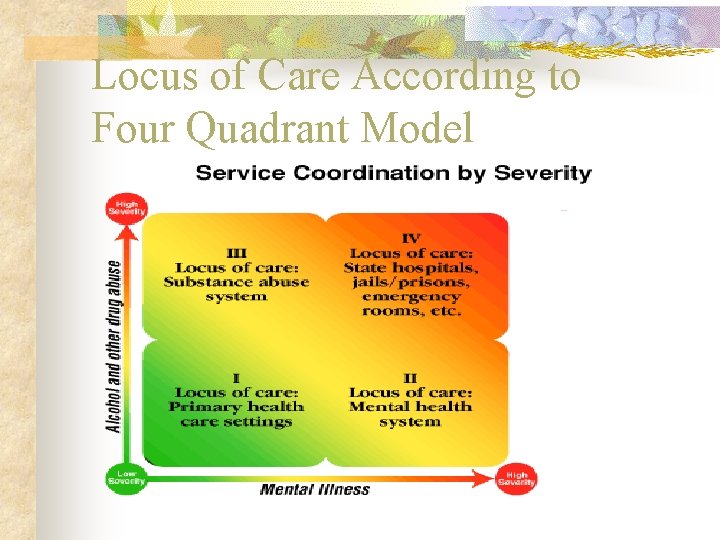 Locus of Care According to Four Quadrant Model

Service Coordination by Severity

High Severity

Alcohol and other drug abuse

III
Locus of care:
Substance abuse system

IV
Locus of care:
State hospitals, jails/prisons, emergency rooms, etc.

I
Locus of care:
Primary health care settings

II
Locus of care:
Mental health system

Low Severity

Mental Illness

High Severity